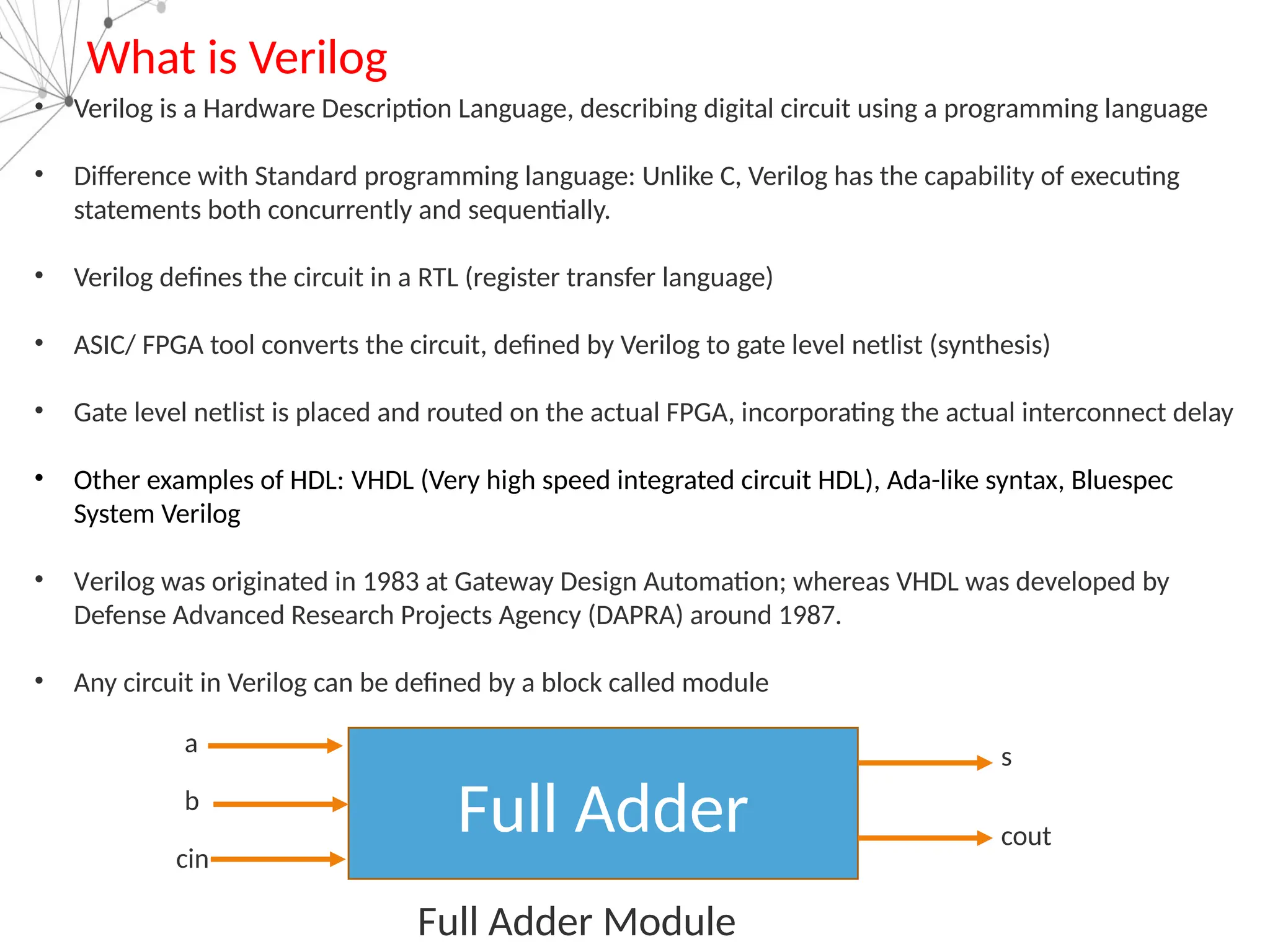 What is Verilog

• Verilog is a Hardware Description Language, describing digital circuit using a programming language

• Difference with Standard programming language: Unlike C, Verilog has the capability of executing statements both concurrently and sequentially.

• Verilog defines the circuit in a RTL (register transfer language)

• ASIC/ FPGA tool converts the circuit, defined by Verilog to gate level netlist (synthesis)

• Gate level netlist is placed and routed on the actual FPGA, incorporating the actual interconnect delay

• Other examples of HDL: VHDL (Very high speed integrated circuit HDL), Ada-like syntax, Bluespec System Verilog

• Verilog was originated in 1983 at Gateway Design Automation; whereas VHDL was developed by Defense Advanced Research Projects Agency (DAPRA) around 1987.

• Any circuit in Verilog can be defined by a block called module

a
b
cin
Full Adder
s
cout

Full Adder Module